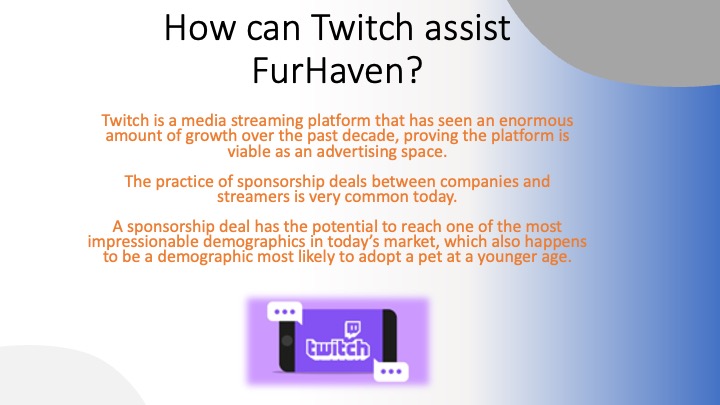 How can Twitch assist FurHaven?

Twitch is a media streaming platform that has seen an enormous amount of growth over the past decade, proving the platform is viable as an advertising space.

The practice of sponsorship deals between companies and streamers is very common today.

A sponsorship deal has the potential to reach one of the most impressionable demographics in today's market, which also happens to be a demographic most likely to adopt a pet at a younger age.

twitch